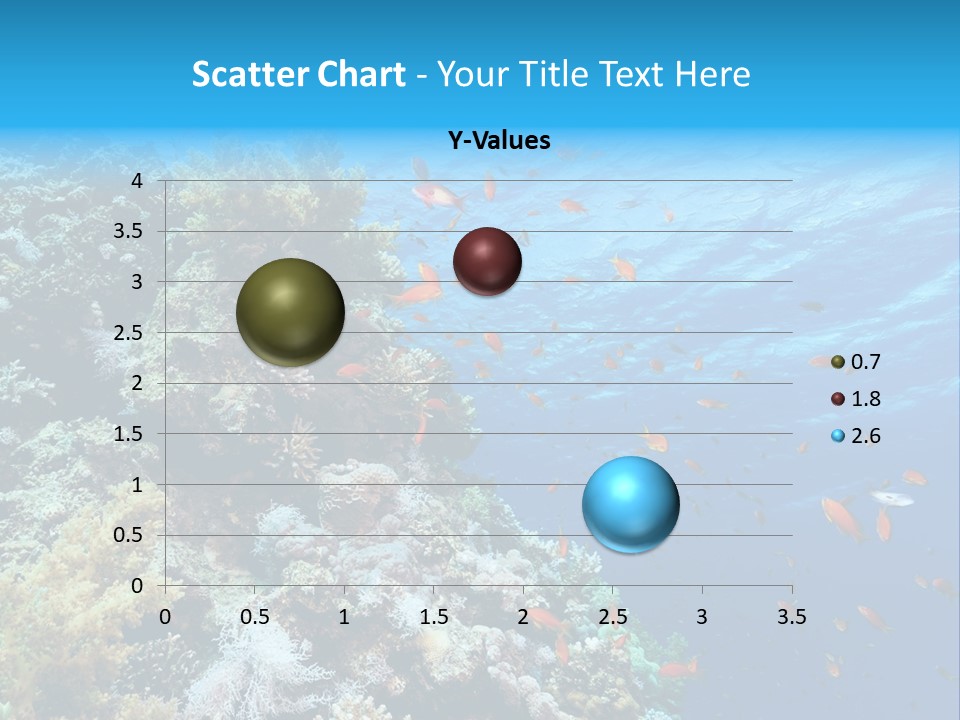 Scatter Chart - Your Title Text Here

Y-Values

4
3.5
3
2.5
2
1.5
1
0.5
0

0 0.5 1 1.5 2 2.5 3 3.5

0.7
1.8
2.6